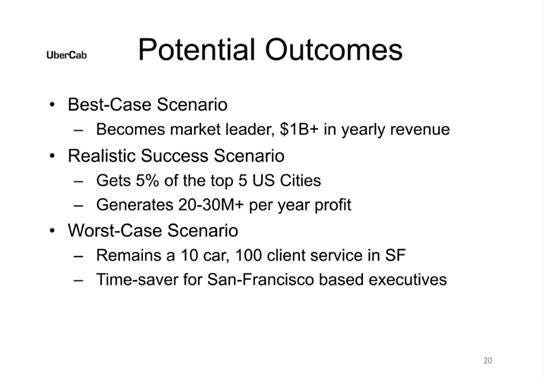 UberCab

Potential Outcomes

• Best-Case Scenario
  – Becomes market leader, \$1B+ in yearly revenue
• Realistic Success Scenario
  – Gets 5% of the top 5 US Cities
  – Generates 20-30M+ per year profit
• Worst-Case Scenario
  – Remains a 10 car, 100 client service in SF
  – Time-saver for San-Francisco based executives

20